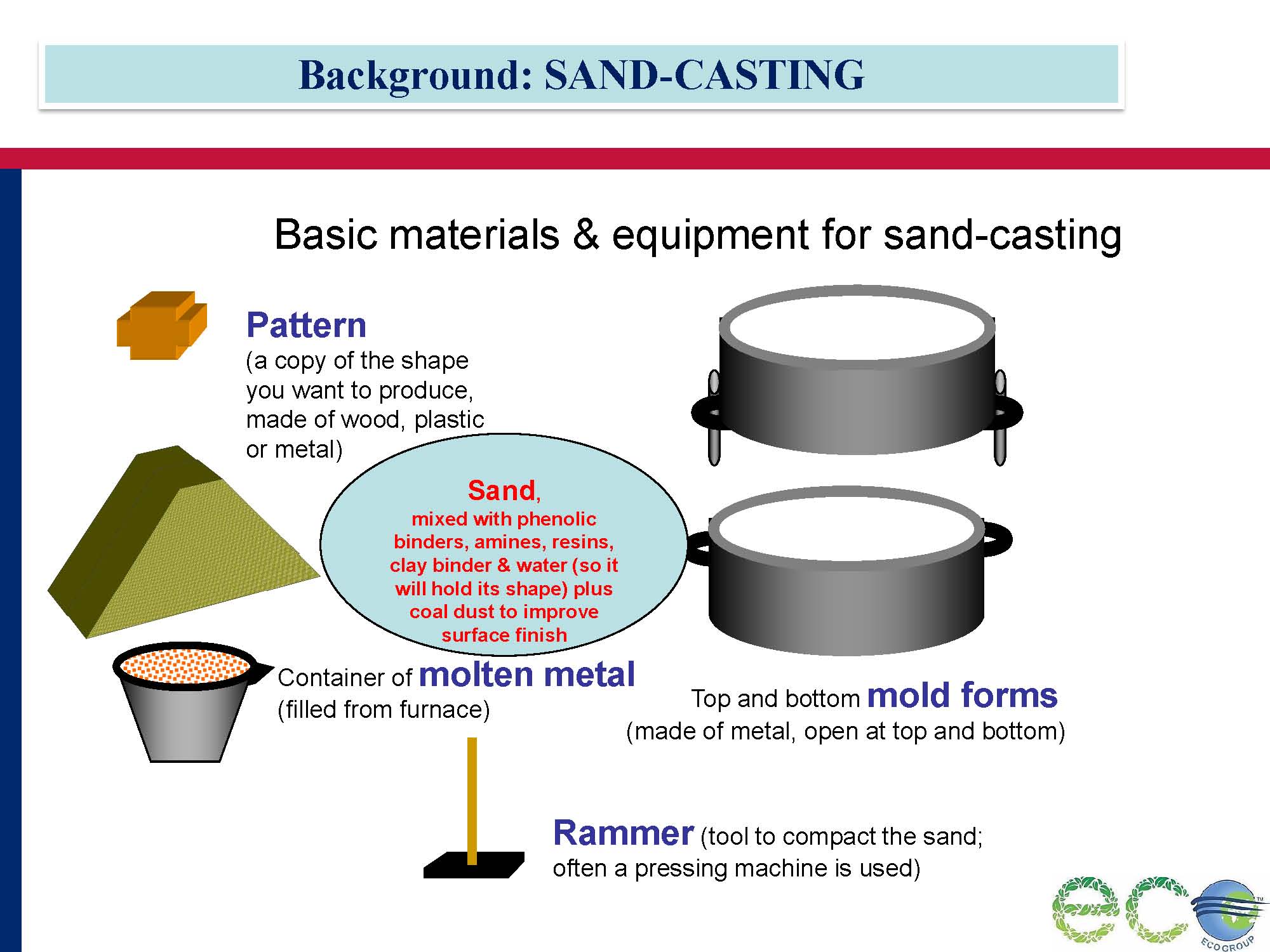 Background: SAND-CASTING

Basic materials & equipment for sand-casting

Pattern
(a copy of the shape you want to produce, made of wood, plastic or metal)

Sand,
mixed with phenolic binders, amines, resins, clay binder & water (so it will hold its shape) plus coal dust to improve surface finish

Container of molten metal
(filled from furnace)

Top and bottom mold forms
(made of metal, open at top and bottom)

Rammer (tool to compact the sand; often a pressing machine is used)

eco
ECOGROUP